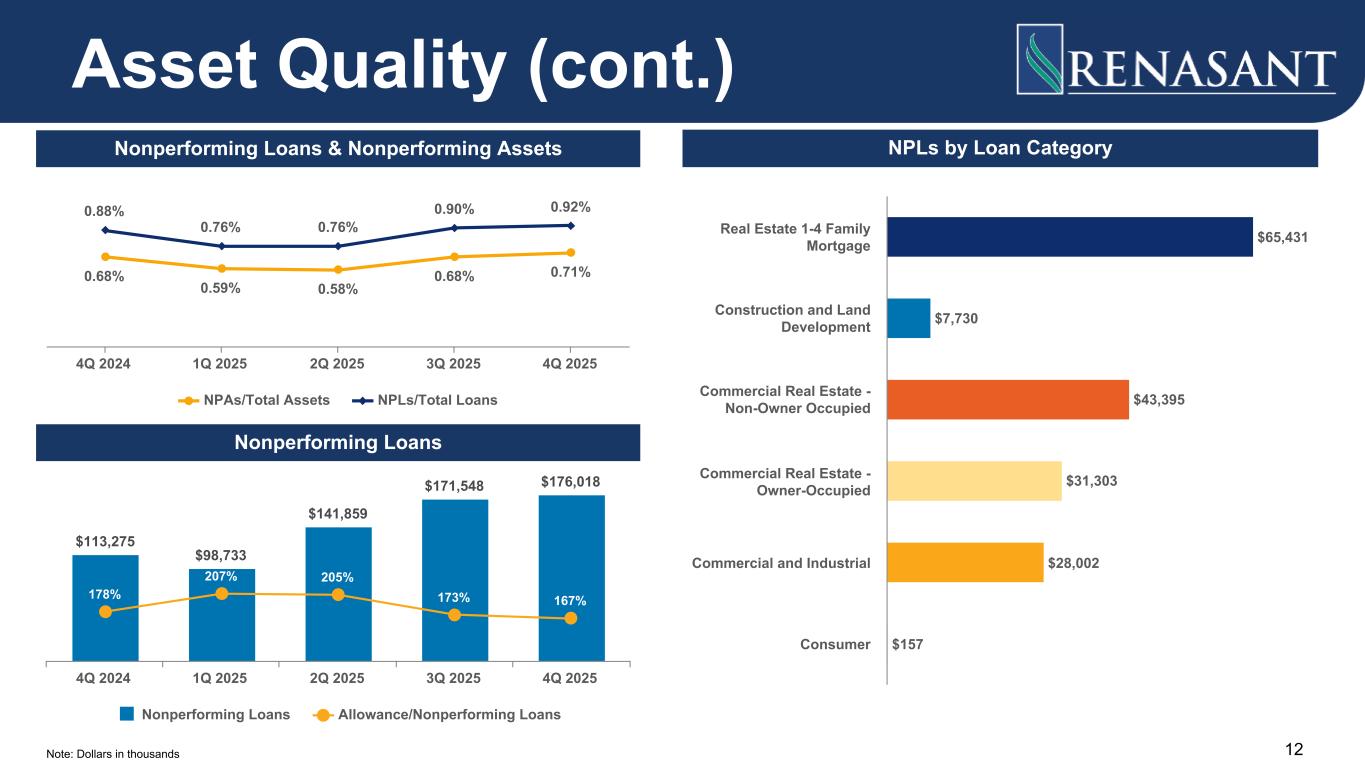 Asset Quality (cont.)

RENASANT

Nonperforming Loans & Nonperforming Assets

0.88%
0.76%
0.76%
0.90%
0.92%
0.68%
0.59%
0.58%
0.68%
0.71%

4Q 2024
1Q 2025
2Q 2025
3Q 2025
4Q 2025

NPAs/Total Assets
NPLs/Total Loans

Nonperforming Loans

$113,275
$98,733
$141,859
$171,548
$176,018
178%
207%
205%
173%
167%

4Q 2024
1Q 2025
2Q 2025
3Q 2025
4Q 2025

Nonperforming Loans
Allowance/Nonperforming Loans

NPLs by Loan Category

Real Estate 1-4 Family Mortgage $65,431
Construction and Land Development $7,730
Commercial Real Estate - Non-Owner Occupied $43,395
Commercial Real Estate - Owner-Occupied $31,303
Commercial and Industrial $28,002
Consumer $157

Note: Dollars in thousands

12